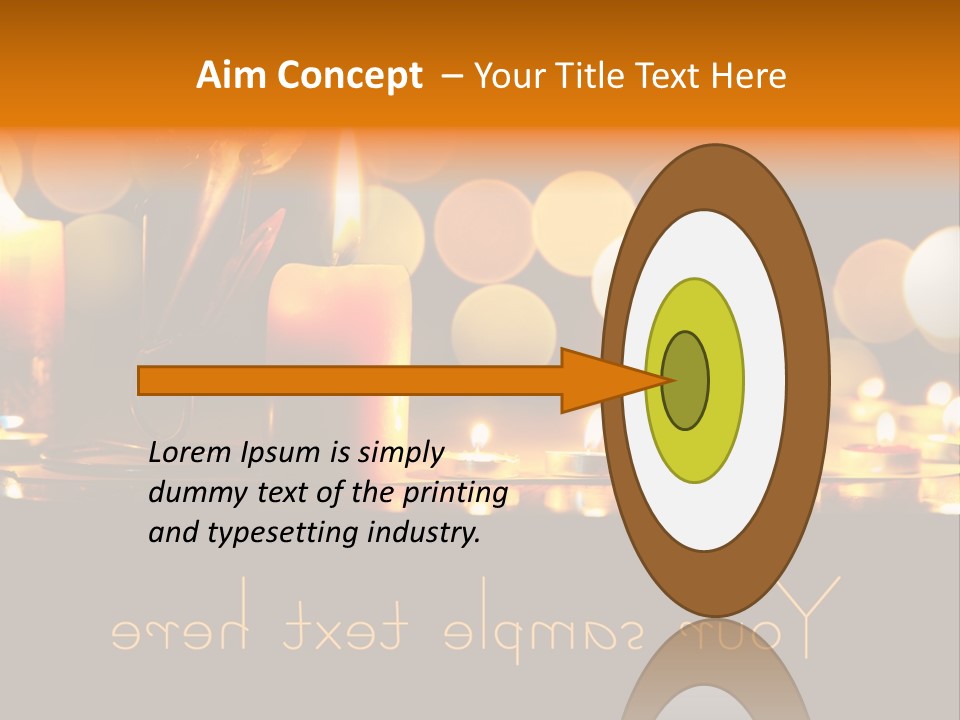 Aim Concept – Your Title Text Here

Lorem Ipsum is simply dummy text of the printing and typesetting industry.

Your sample text here